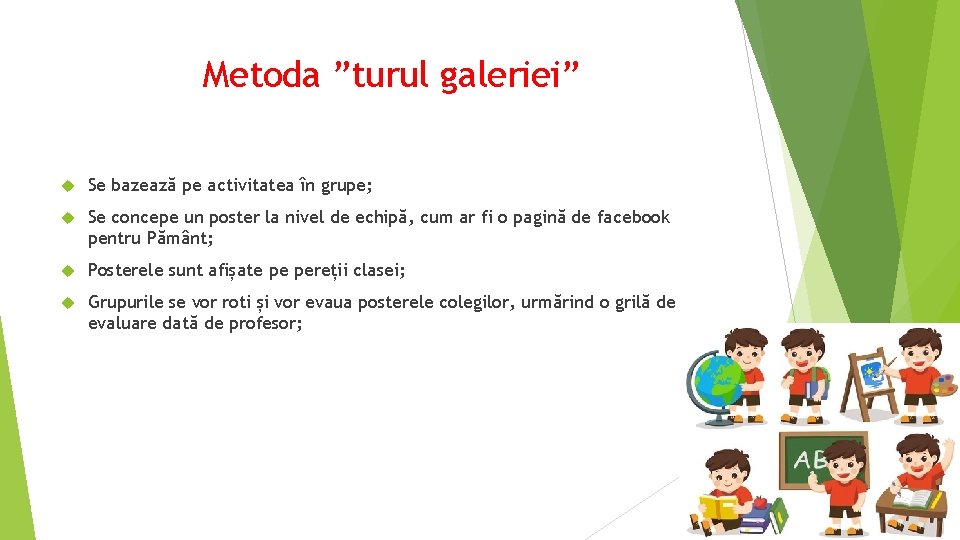 Metoda ”turul galeriei”

Se bazează pe activitatea în grupe;

Se concepe un poster la nivel de echipă, cum ar fi o pagină de facebook pentru Pământ;

Posterele sunt afișate pe pereții clasei;

Grupurile se vor roti și vor evaua posterele colegilor, urmărind o grilă de evaluare dată de profesor;

AB